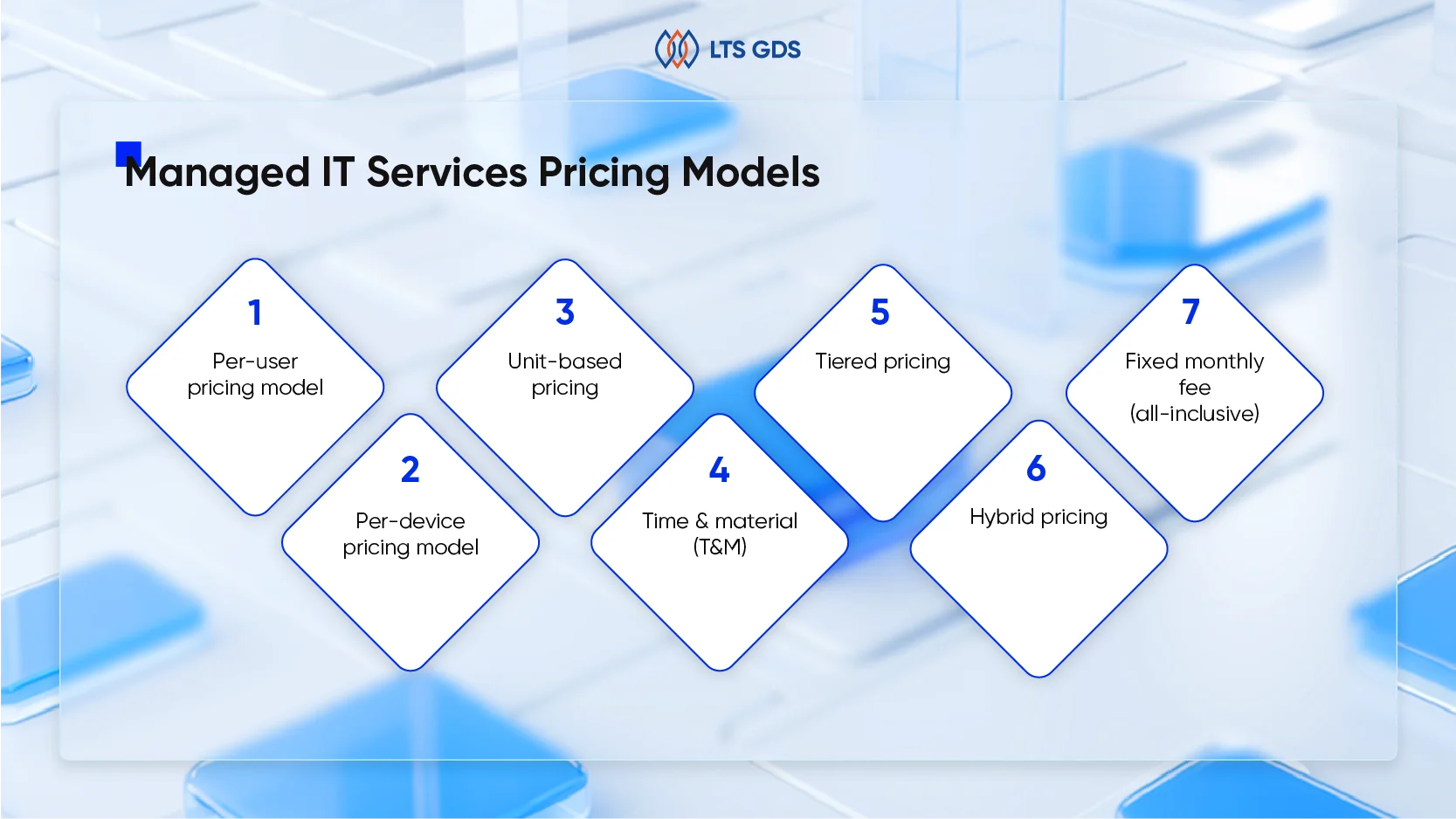 LTS GDS

Managed IT Services Pricing Models

1
Per-user pricing model

2
Per-device pricing model

3
Unit-based pricing

4
Time & material (T&M)

5
Tiered pricing

6
Hybrid pricing

7
Fixed monthly fee (all-inclusive)